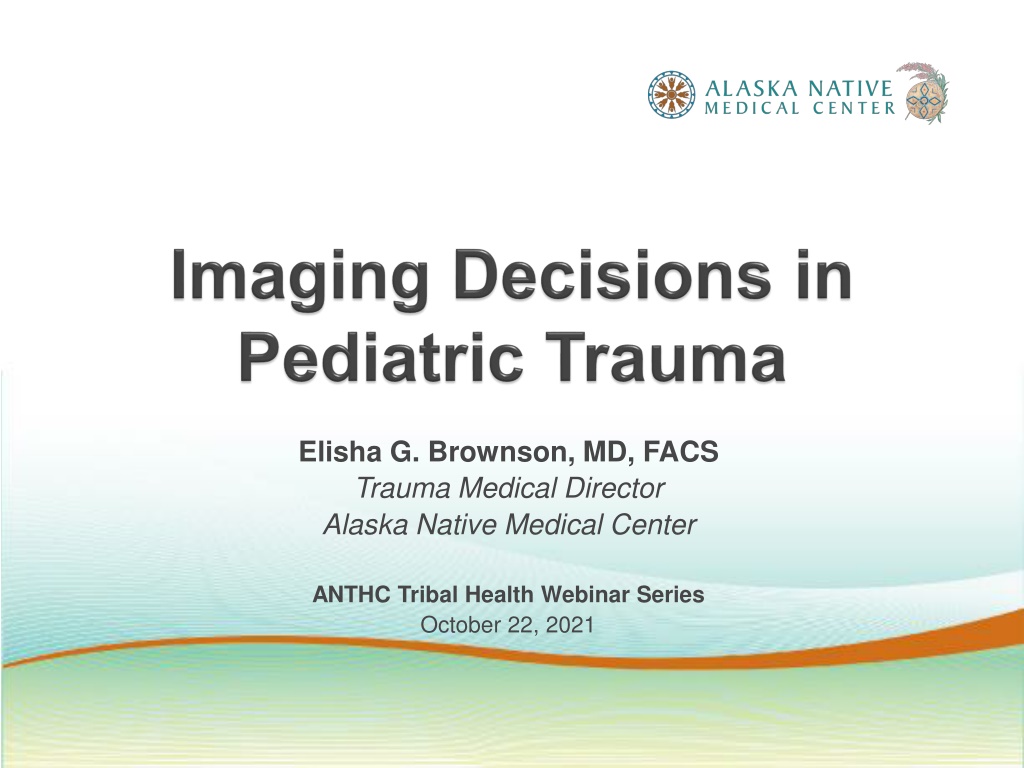 ALASKA NATIVE MEDICAL CENTER

Imaging Decisions in Pediatric Trauma

Elisha G. Brownson, MD, FACS
Trauma Medical Director
Alaska Native Medical Center

ANTHC Tribal Health Webinar Series
October 22, 2021